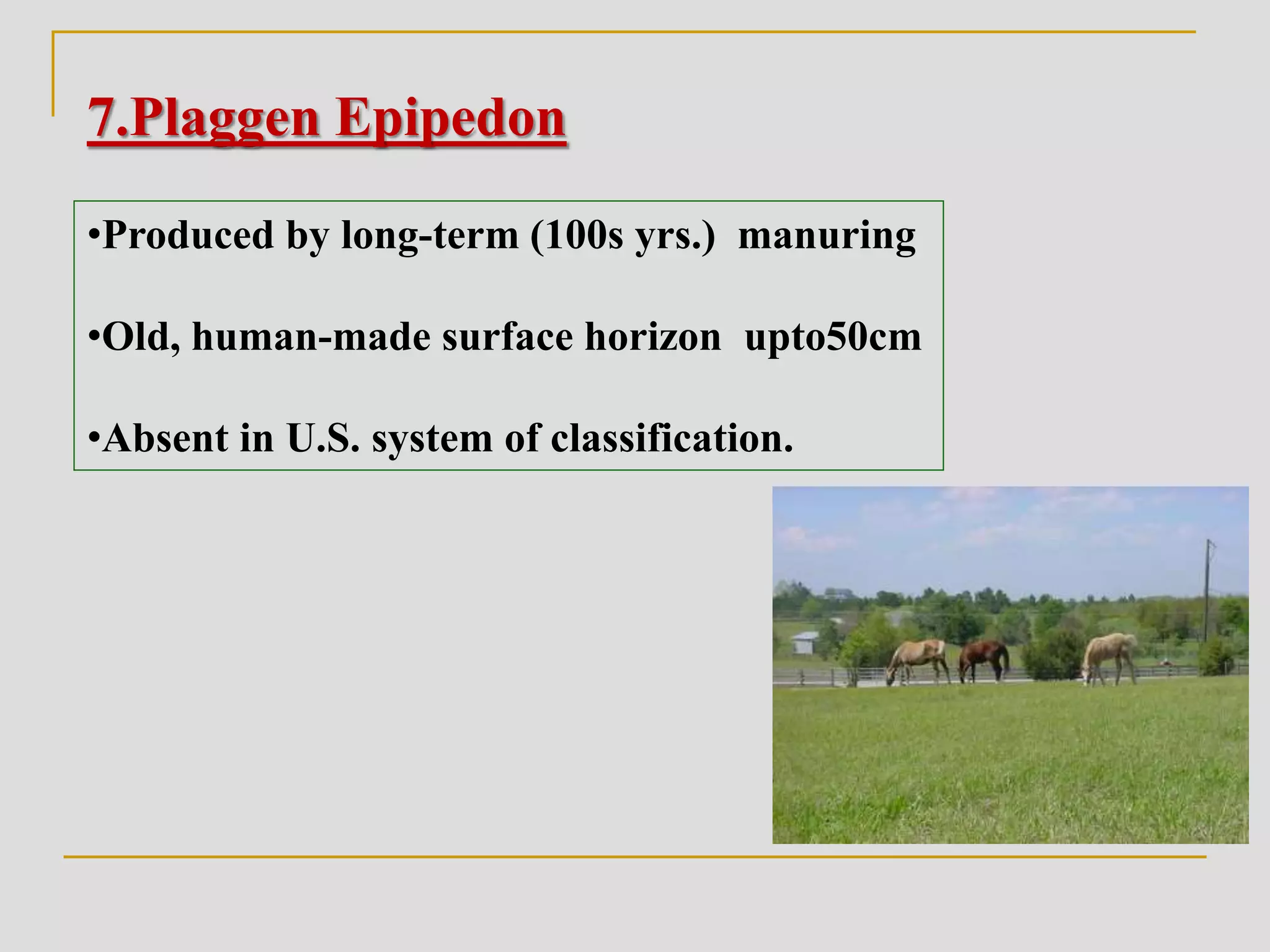 7.Plaggen Epipedon

•Produced by long-term (100s yrs.) manuring

•Old, human-made surface horizon upto50cm

•Absent in U.S. system of classification.